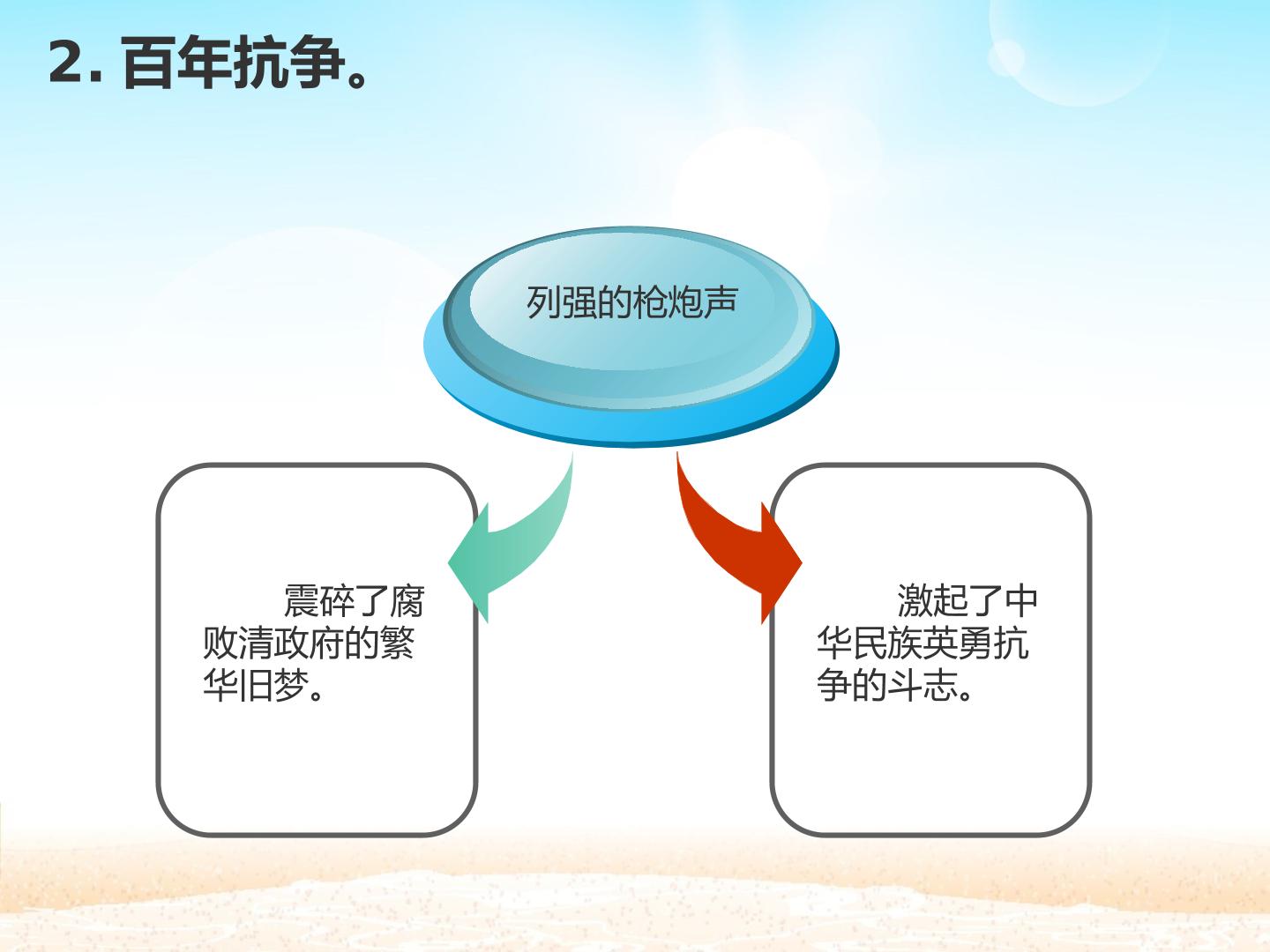 2.百年抗争。

列强的枪炮声

震碎了腐败清政府的繁华旧梦。

激起了中华民族英勇抗争的斗志。